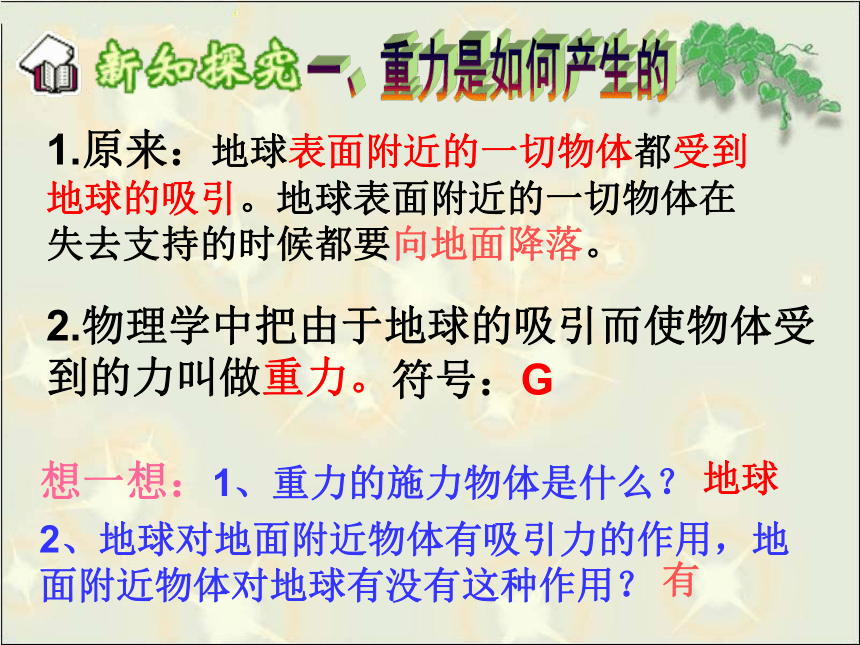 新知探究 一、重力是如何产生的

1.原来：地球表面附近的一切物体都受到地球的吸引。地球表面附近的一切物体在失去支持的时候都要向地面降落。

2.物理学中把由于地球的吸引而使物体受到的力叫做重力。符号：G

想一想：1、重力的施力物体是什么？ 地球

2、地球对地面附近物体有吸引力的作用，地面附近物体对地球有没有这种作用？ 有